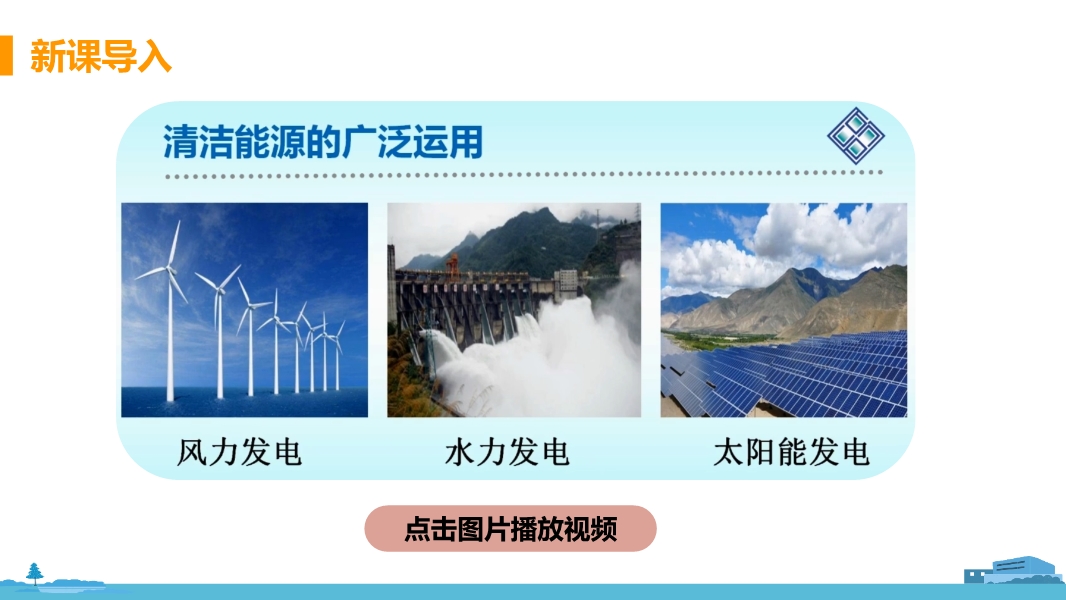 新课导入

清洁能源的广泛运用

风力发电

水力发电

太阳能发电

点击图片播放视频